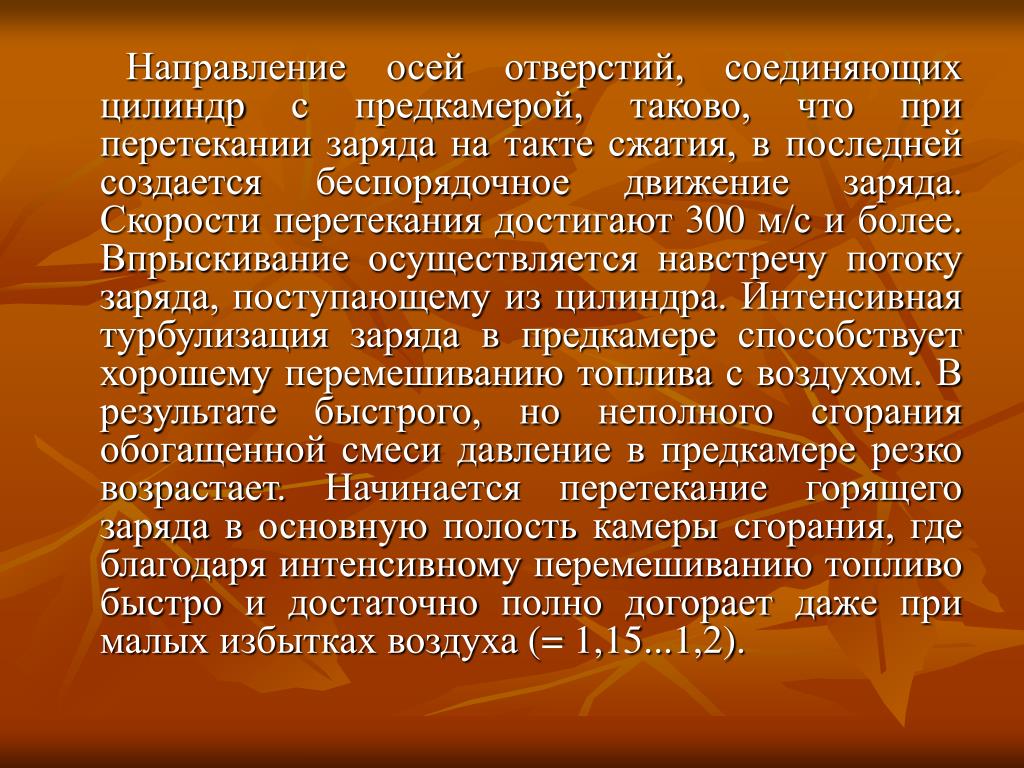 Направление осей отверстий, соединяющих цилиндр с предкамерой, таково, что при перетекании заряда на такте сжатия, в последней создается беспорядочное движение заряда. Скорости перетекания достигают 300 м/с и более. Впрыскивание осуществляется навстречу потоку заряда, поступающему из цилиндра. Интенсивная турбулизация заряда в предкамере способствует хорошему перемешиванию топлива с воздухом. В результате быстрого, но неполного сгорания обогащенной смеси давление в предкамере резко возрастает. Начинается перетекание горящего заряда в основную полость камеры сгорания, где благодаря интенсивному перемешиванию топливо быстро и достаточно полно догорает даже при малых избытках воздуха (= 1,15...1,2).